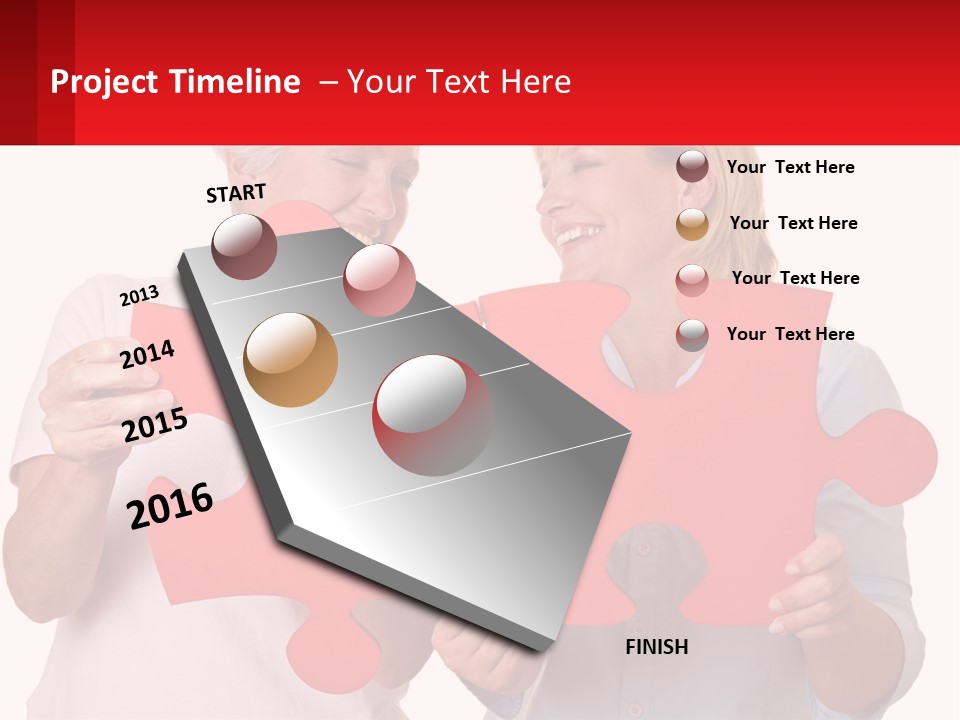 Project Timeline – Your Text Here

START

2013

2014

2015

2016

FINISH

Your Text Here

Your Text Here

Your Text Here

Your Text Here